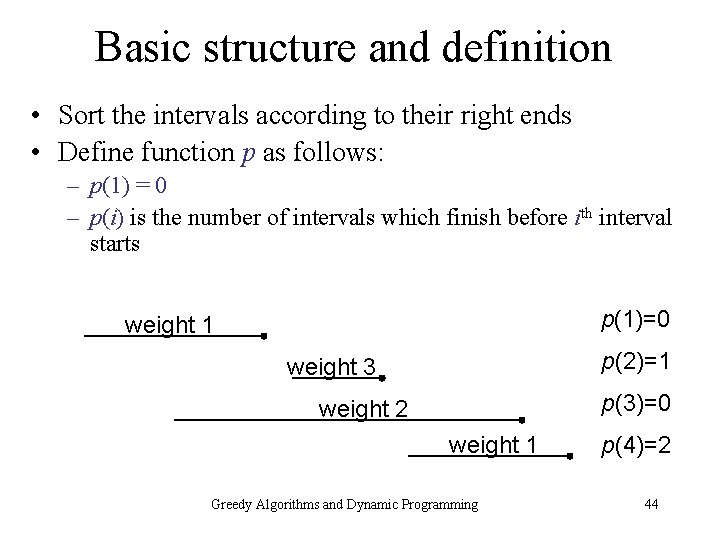 Basic structure and definition

• Sort the intervals according to their right ends
• Define function $p$ as follows:
– $p(1) = 0$
– $p(i)$ is the number of intervals which finish before $i^{th}$ interval starts

weight 1
$p(1)=0$
weight 3
$p(2)=1$
weight 2
$p(3)=0$
weight 1
$p(4)=2$

Greedy Algorithms and Dynamic Programming

44